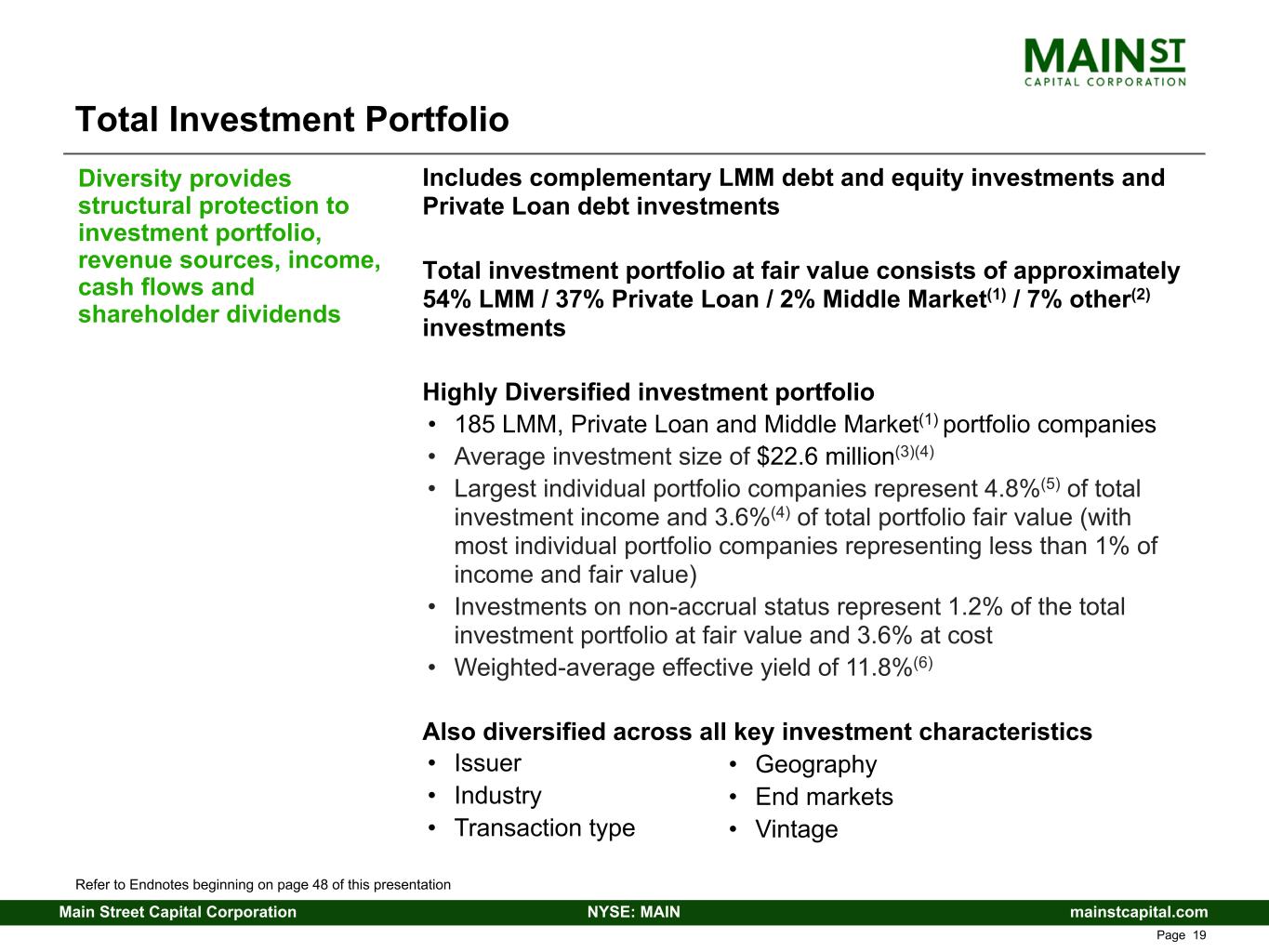 MAIN ST
CAPITAL CORPORATION

Total Investment Portfolio

Diversity provides structural protection to investment portfolio, revenue sources, income, cash flows and shareholder dividends

Includes complementary LMM debt and equity investments and Private Loan debt investments

Total investment portfolio at fair value consists of approximately 54% LMM / 37% Private Loan / 2% Middle Market$^{(1)}$ / 7% other$^{(2)}$ investments

Highly Diversified investment portfolio
• 185 LMM, Private Loan and Middle Market$^{(1)}$ portfolio companies
• Average investment size of \$22.6 million$^{(3)(4)}$
• Largest individual portfolio companies represent 4.8%$^{(5)}$ of total investment income and 3.6%$^{(4)}$ of total portfolio fair value (with most individual portfolio companies representing less than 1% of income and fair value)
• Investments on non-accrual status represent 1.2% of the total investment portfolio at fair value and 3.6% at cost
• Weighted-average effective yield of 11.8%$^{(6)}$

Also diversified across all key investment characteristics
• Issuer
• Industry
• Transaction type
• Geography
• End markets
• Vintage

Refer to Endnotes beginning on page 48 of this presentation

Main Street Capital Corporation NYSE: MAIN mainstcapital.com

Page 19